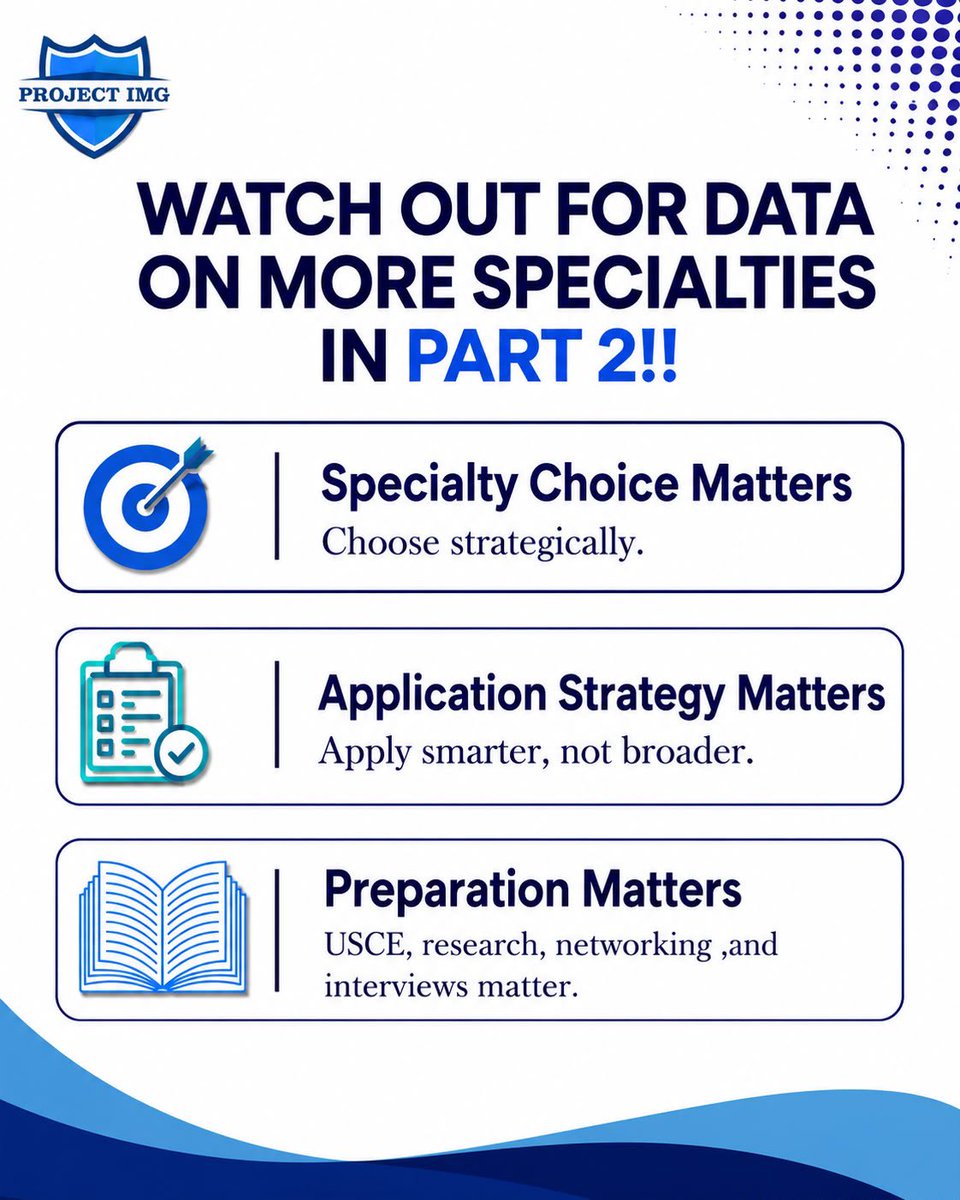 PROJECT IMG

WATCH OUT FOR DATA ON MORE SPECIALTIES IN PART 2!!

Specialty Choice Matters
Choose strategically.

Application Strategy Matters
Apply smarter, not broader.

Preparation Matters
USCE, research, networking ,and interviews matter.